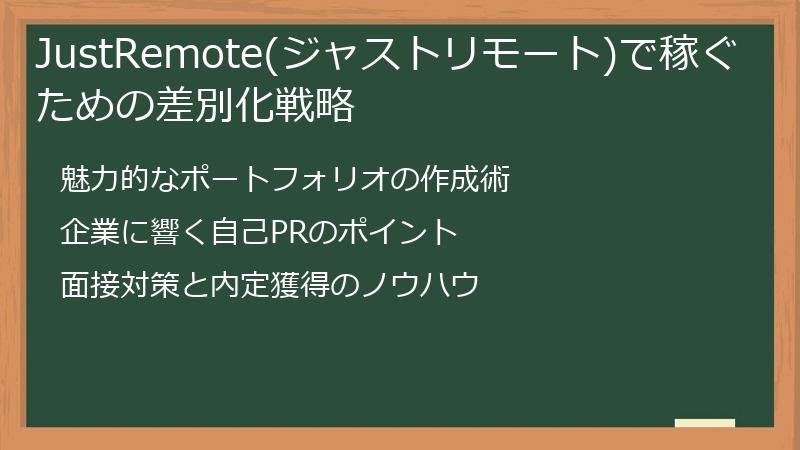 JustRemote(ジャストリモート)で稼ぐための差別化戦略

魅力的なポートフォリオの作成術

企業に響く自己PRのポイント

面接対策と内定獲得のノウハウ